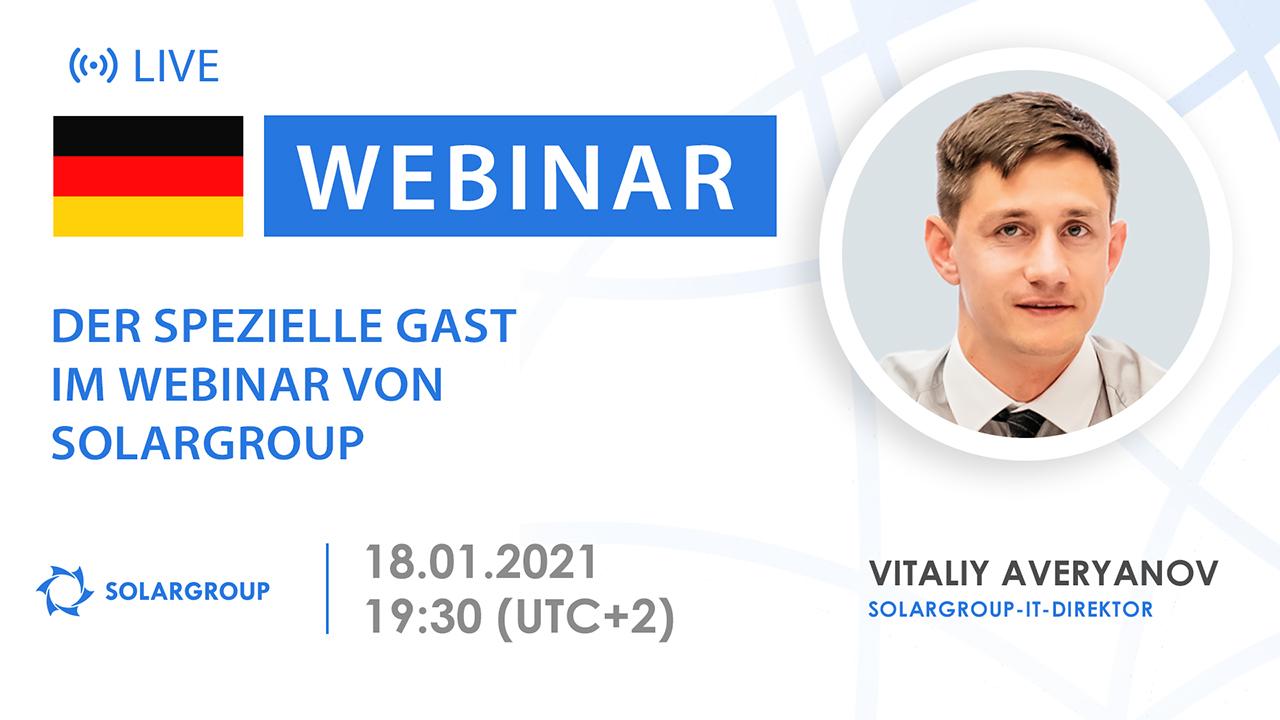 LIVE

WEBINAR

DER SPEZIELLE GAST IM WEBINAR VON SOLARGROUP

SOLARGROUP

18.01.2021
19:30 (UTC+2)

VITALIY AVERYANOV
SOLARGROUP-IT-DIREKTOR